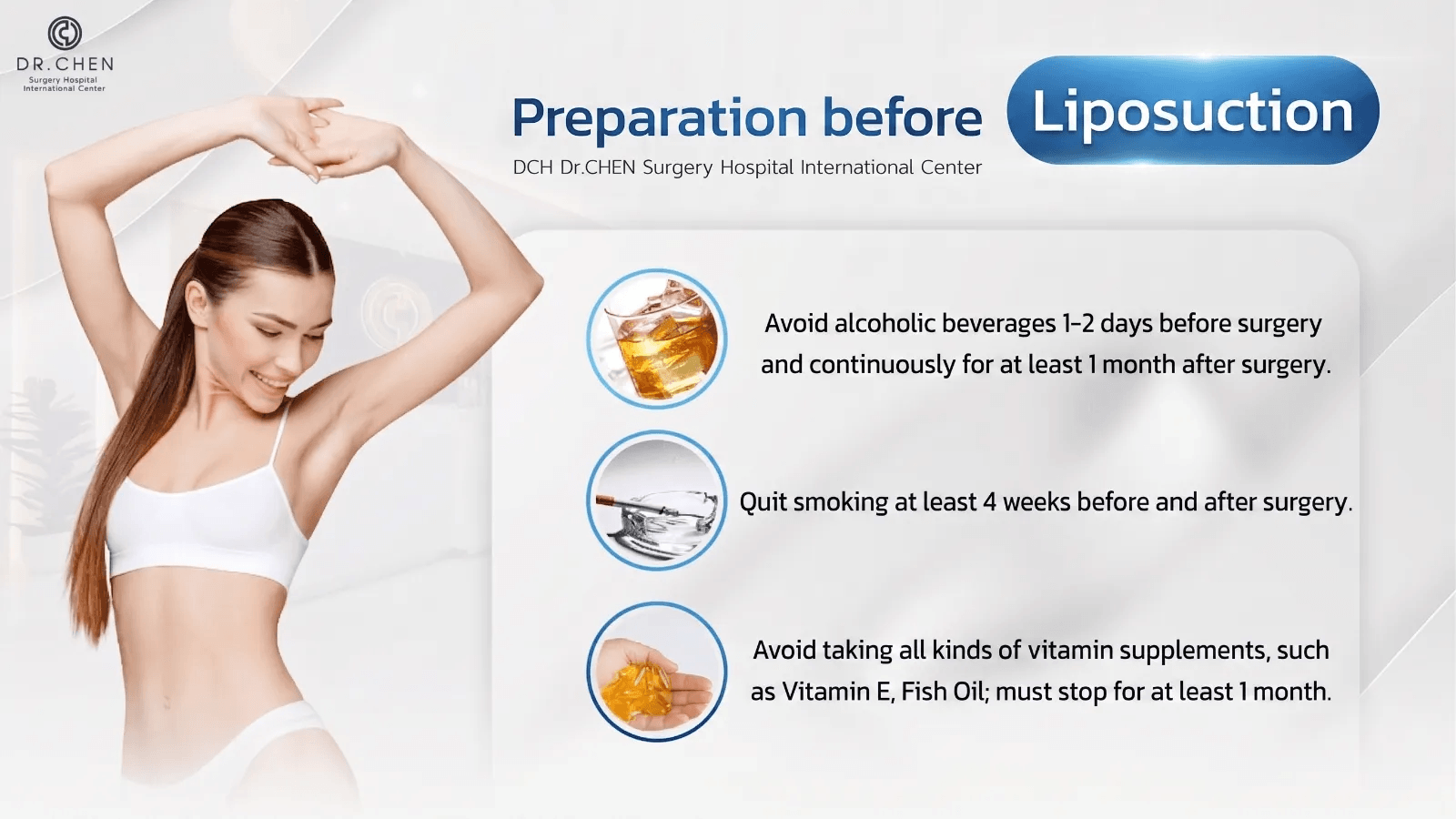 DR.CHEN
Surgery Hospital
International Center

Preparation before Liposuction
DCH Dr.CHEN Surgery Hospital International Center

Avoid alcoholic beverages 1-2 days before surgery and continuously for at least 1 month after surgery.

Quit smoking at least 4 weeks before and after surgery.

Avoid taking all kinds of vitamin supplements, such as Vitamin E, Fish Oil; must stop for at least 1 month.